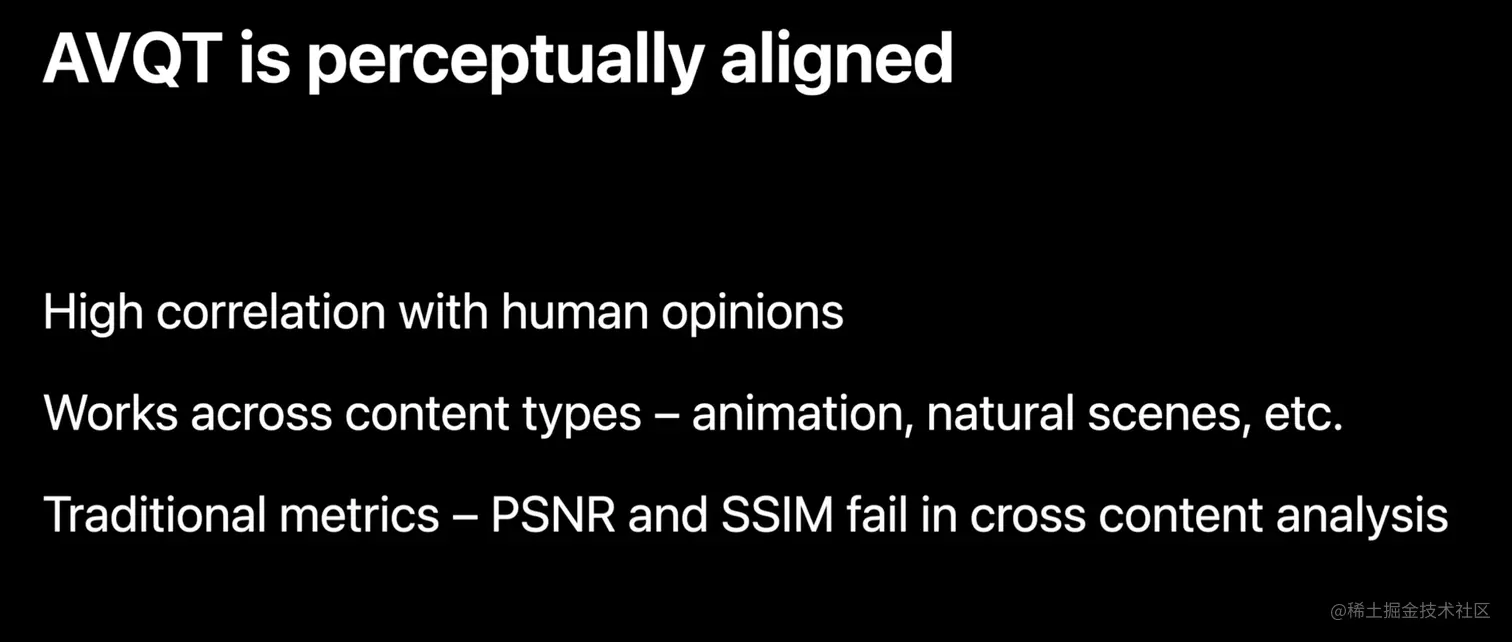 AVQT is perceptually aligned

High correlation with human opinions

Works across content types – animation, natural scenes, etc.

Traditional metrics – PSNR and SSIM fail in cross content analysis

@稀土掘金技术社区